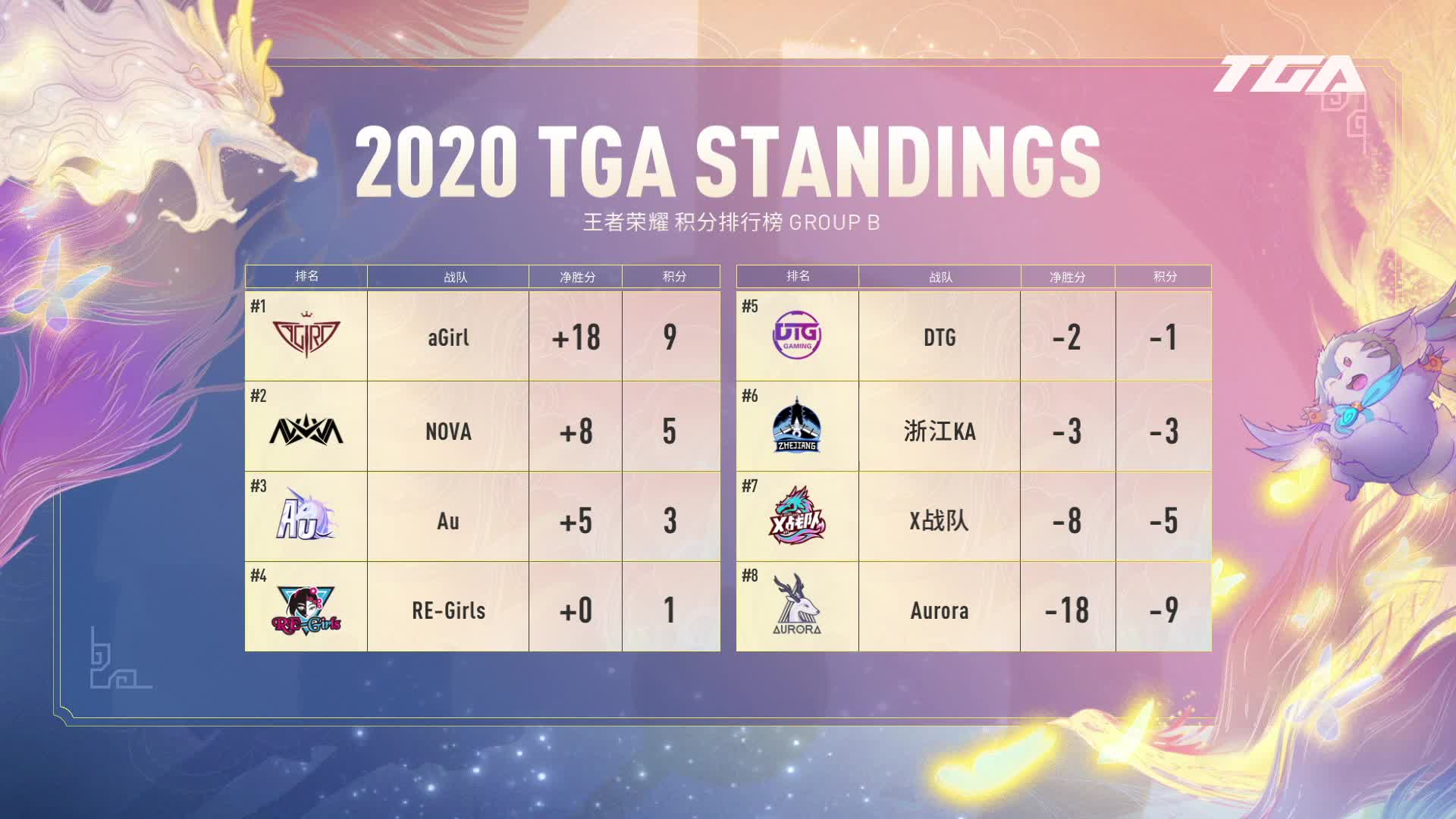 TGA

2020 TGA STANDINGS

王者荣耀 积分排行榜 GROUP B

| 排名 | 战队 | 净胜分 | 积分 |
|---|---|---|---|
| #1 aGIRL | aGirl | +18 | 9 |
| #2 NOVA | NOVA | +8 | 5 |
| #3 Au | Au | +5 | 3 |
| #4 RE-Girls | RE-Girls | +0 | 1 |

| 排名 | 战队 | 净胜分 | 积分 |
|---|---|---|---|
| #5 DTG GAMING | DTG | -2 | -1 |
| #6 ZHEJIANG | 浙江KA | -3 | -3 |
| #7 X战队 | X战队 | -8 | -5 |
| #8 AURORA | Aurora | -18 | -9 |